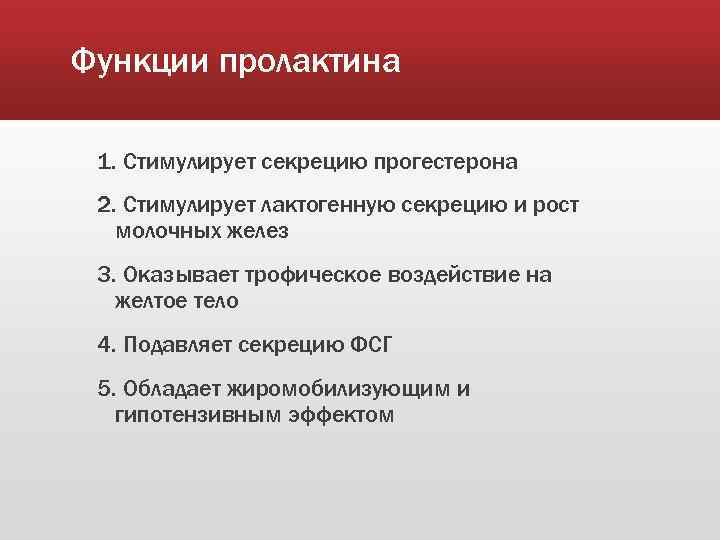 Функции пролактина

1. Стимулирует секрецию прогестерона

2. Стимулирует лактогенную секрецию и рост молочных желез

3. Оказывает трофическое воздействие на желтое тело

4. Подавляет секрецию ФСГ

5. Обладает жиромобилизующим и гипотензивным эффектом